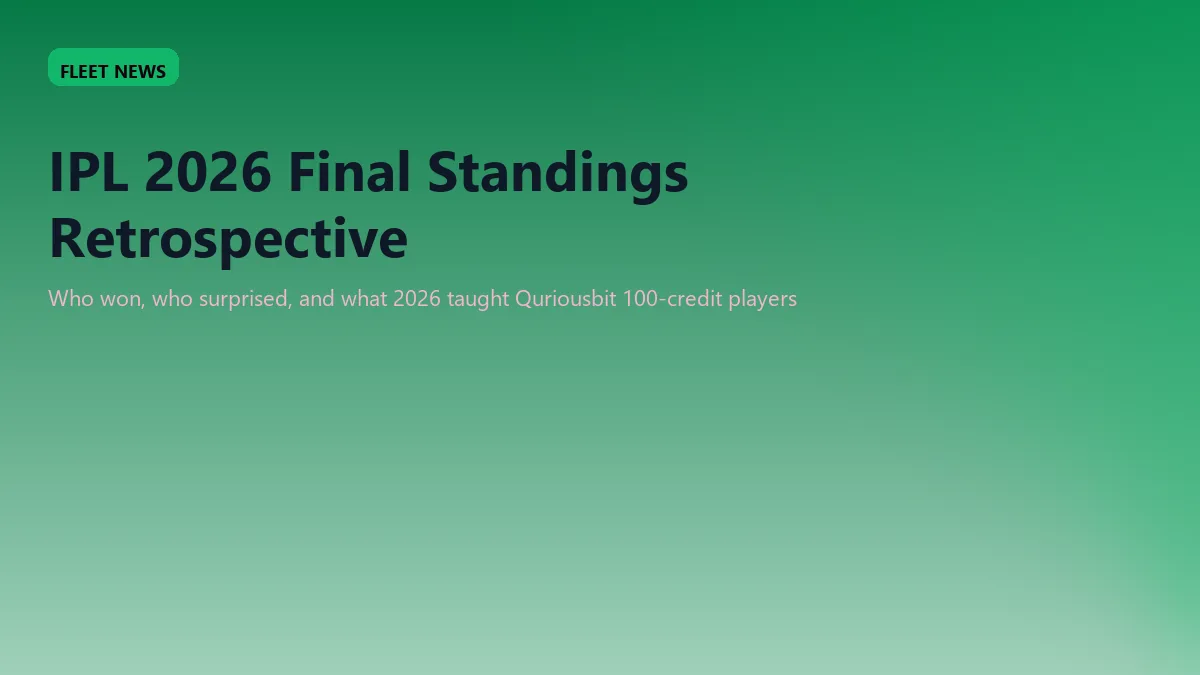 FLEET NEWS

IPL 2026 Final Standings Retrospective

Who won, who surprised, and what 2026 taught Quriousbit 100-credit players